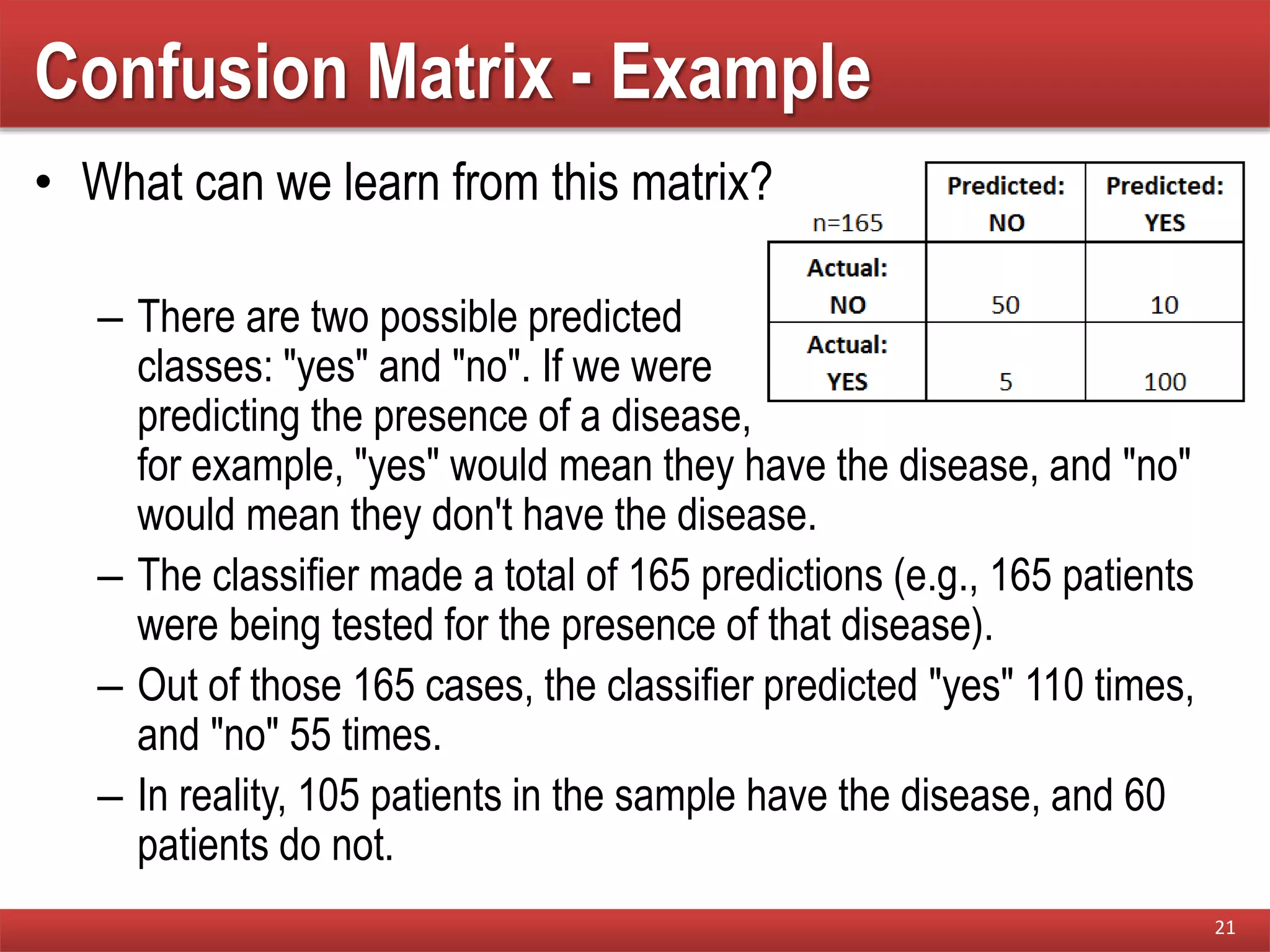 Confusion Matrix - Example

• What can we learn from this matrix?

| n=165 | Predicted: NO | Predicted: YES |
|---|---|---|
| Actual: NO | 50 | 10 |
| Actual: YES | 5 | 100 |

– There are two possible predicted classes: "yes" and "no". If we were predicting the presence of a disease, for example, "yes" would mean they have the disease, and "no" would mean they don't have the disease.

– The classifier made a total of 165 predictions (e.g., 165 patients were being tested for the presence of that disease).

– Out of those 165 cases, the classifier predicted "yes" 110 times, and "no" 55 times.

– In reality, 105 patients in the sample have the disease, and 60 patients do not.

21